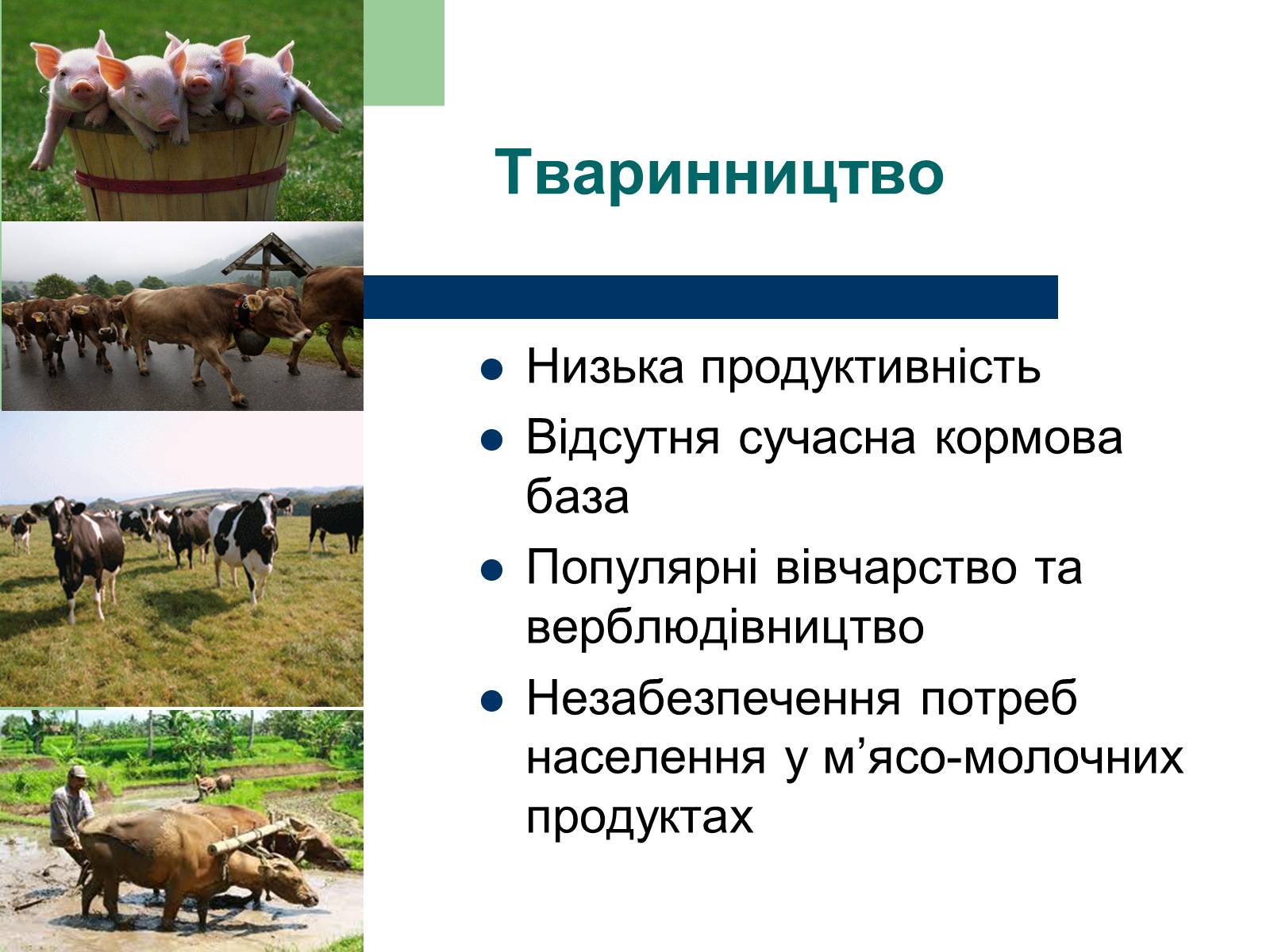 Тваринництво

- Низька продуктивність
- Відсутня сучасна кормова база
- Популярні вівчарство та верблюдівництво
- Незабезпечення потреб населення у м’ясо-молочних продуктах